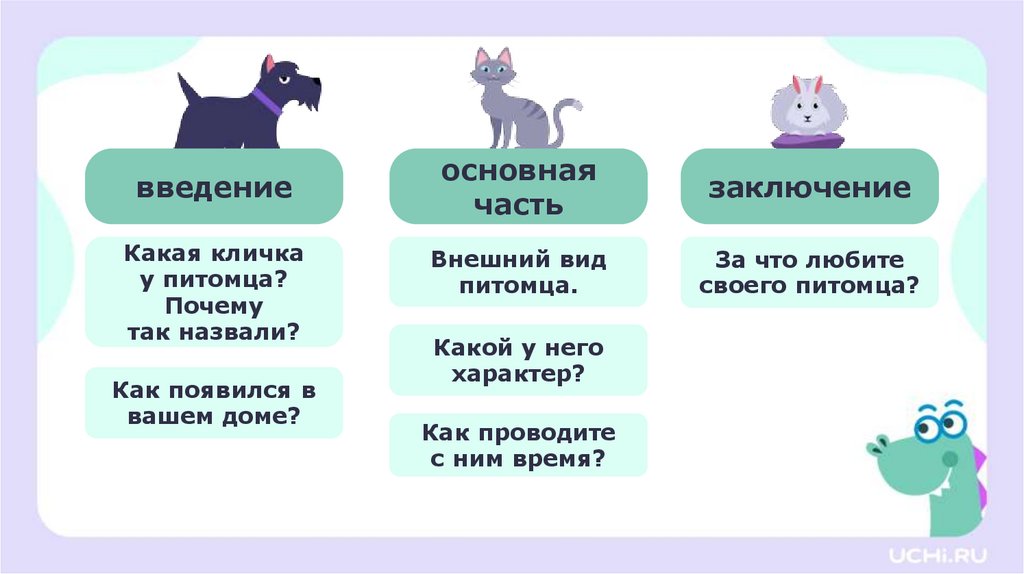 введение

Какая кличка у питомца? Почему так назвали?

Как появился в вашем доме?

основная часть

Внешний вид питомца.

Какой у него характер?

Как проводите с ним время?

заключение

За что любите своего питомца?

UCHi.RU